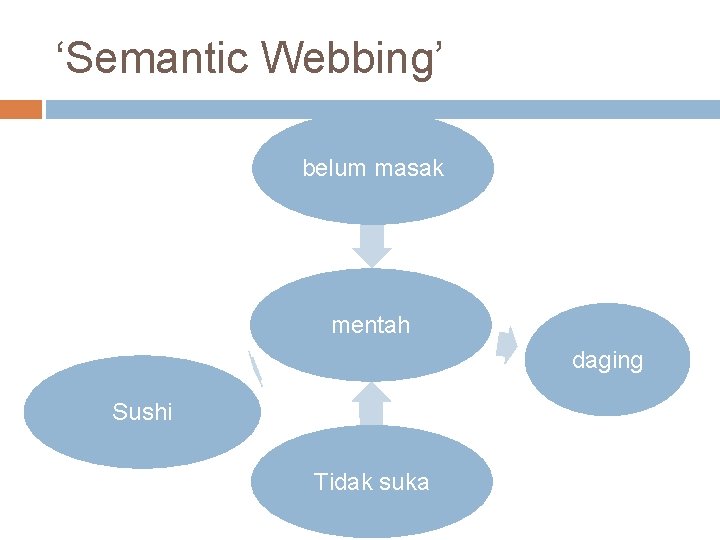 ‘Semantic Webbing’

belum masak

mentah

daging

Sushi

Tidak suka